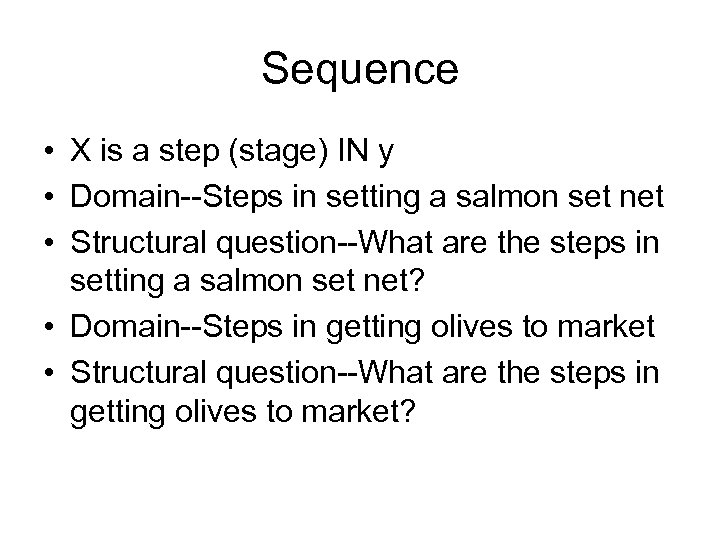 Sequence

• X is a step (stage) IN y
• Domain--Steps in setting a salmon set net
• Structural question--What are the steps in setting a salmon set net?
• Domain--Steps in getting olives to market
• Structural question--What are the steps in getting olives to market?